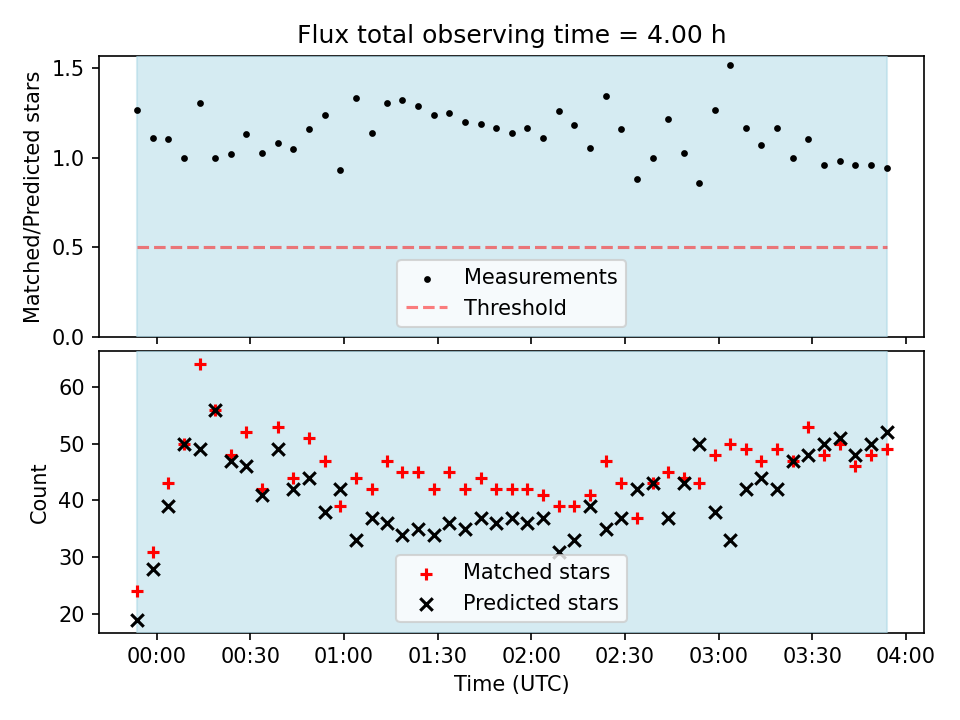 Flux total observing time = 4.00 h

Matched/Predicted stars

1.5
1.0
0.5
0.0

Measurements
Threshold

Count

60
50
40
30
20

Matched stars
Predicted stars

00:00 00:30 01:00 01:30 02:00 02:30 03:00 03:30 04:00

Time (UTC)